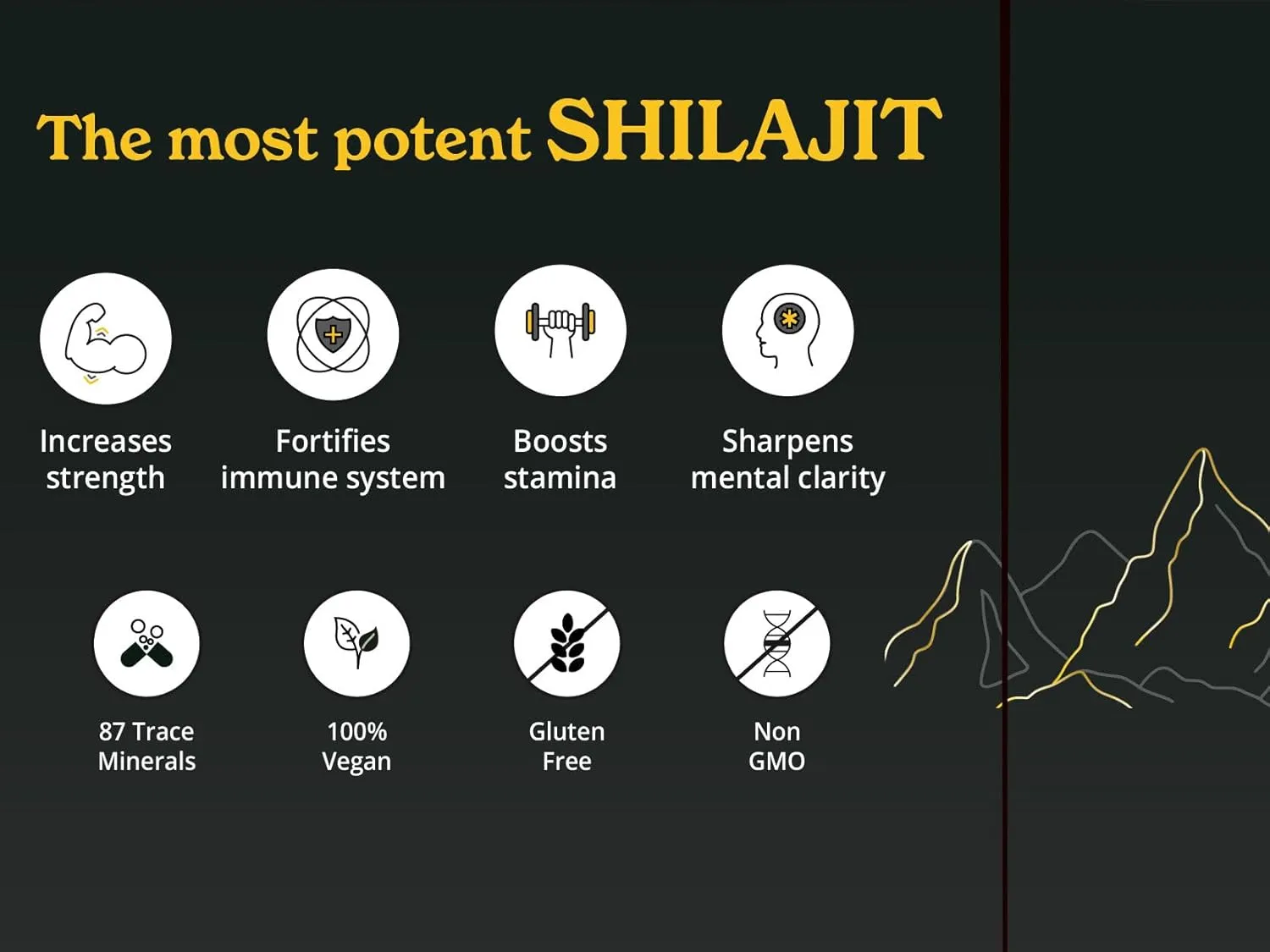 The most potent SHILAJIT

Increases strength

Fortifies immune system

Boosts stamina

Sharpens mental clarity

87 Trace Minerals

100% Vegan

Gluten Free

Non GMO